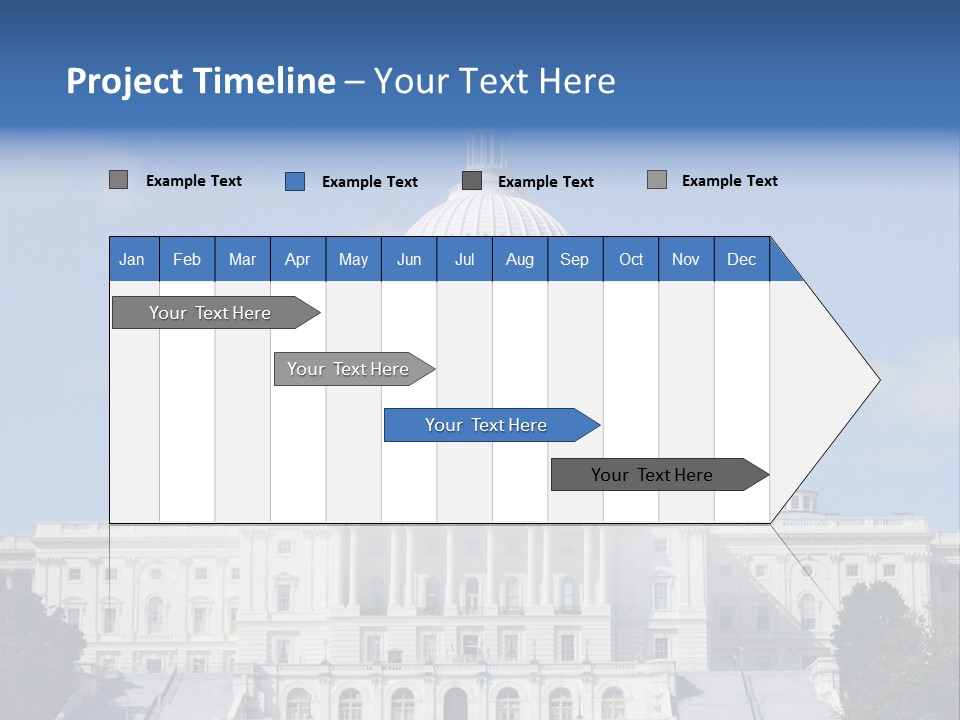 Project Timeline – Your Text Here

Example Text
Example Text
Example Text
Example Text

| Jan | Feb | Mar | Apr | May | Jun | Jul | Aug | Sep | Oct | Nov | Dec |
|---|---|---|---|---|---|---|---|---|---|---|---|

Your Text Here

Your Text Here

Your Text Here

Your Text Here